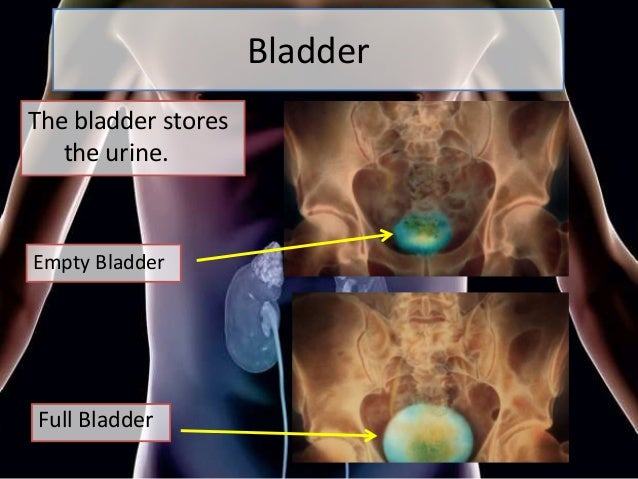 Bladder

The bladder stores the urine.

Empty Bladder

Full Bladder